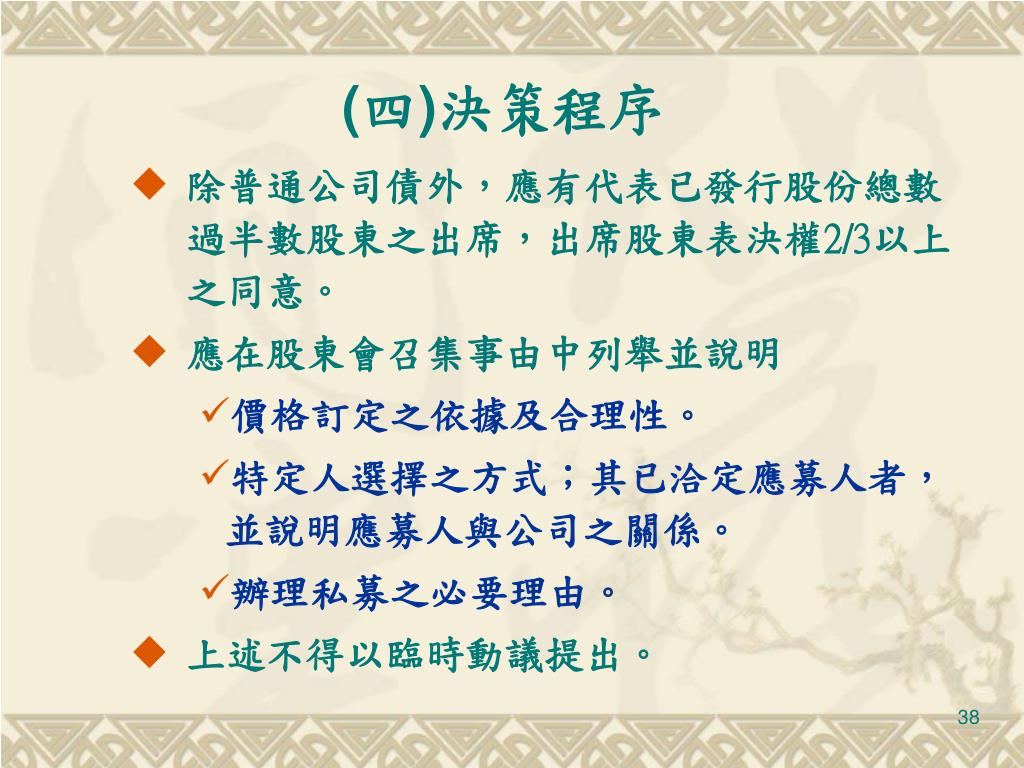 (四)決策程序

◆ 除普通公司債外，應有代表已發行股份總數過半數股東之出席，出席股東表決權2/3以上之同意。

◆ 應在股東會召集事由中列舉並說明

✓價格訂定之依據及合理性。

✓特定人選擇之方式；其已洽定應募人者，並說明應募人與公司之關係。

✓辦理私募之必要理由。

◆ 上述不得以臨時動議提出。

38